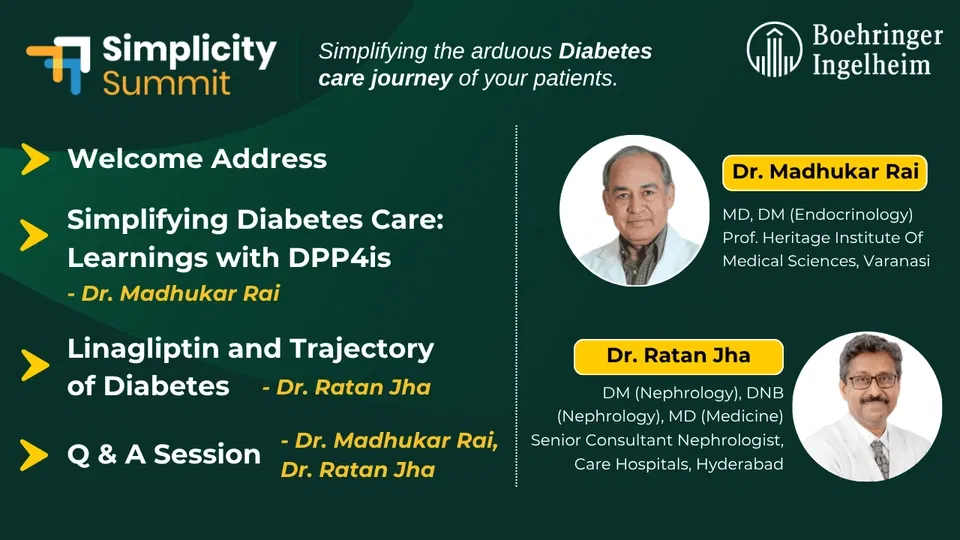 Simplicity Summit

Simplifying the arduous Diabetes care journey of your patients.

Boehringer Ingelheim

Welcome Address

Simplifying Diabetes Care: Learnings with DPP4is
- Dr. Madhukar Rai

Linagliptin and Trajectory of Diabetes - Dr. Ratan Jha

Q & A Session - Dr. Madhukar Rai, Dr. Ratan Jha

Dr. Madhukar Rai
MD, DM (Endocrinology)
Prof. Heritage Institute Of Medical Sciences, Varanasi

Dr. Ratan Jha
DM (Nephrology), DNB (Nephrology), MD (Medicine)
Senior Consultant Nephrologist, Care Hospitals, Hyderabad